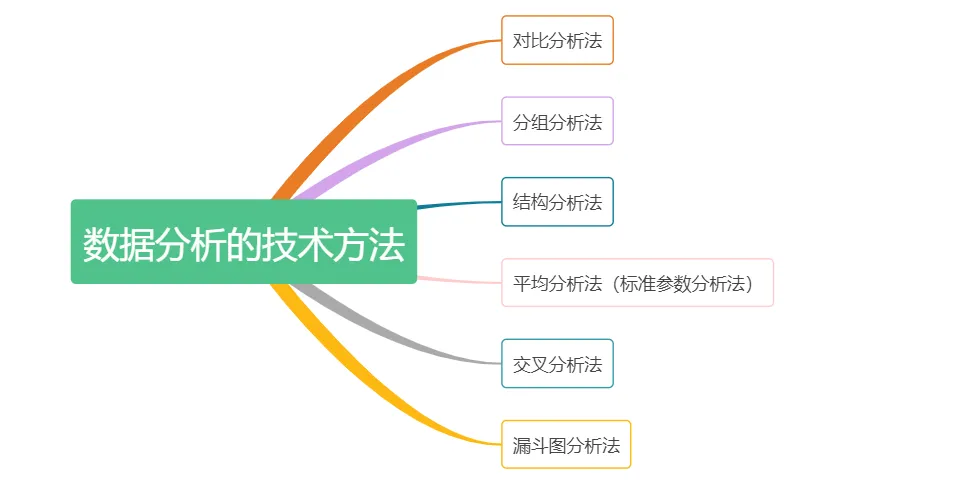 数据分析的技术方法

对比分析法

分组分析法

结构分析法

平均分析法（标准参数分析法）

交叉分析法

漏斗图分析法